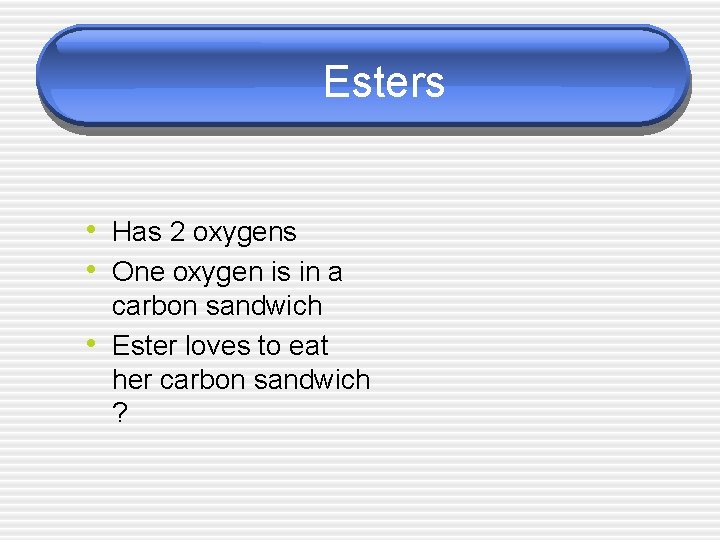 Esters

• Has 2 oxygens
• One oxygen is in a carbon sandwich
• Ester loves to eat her carbon sandwich ?